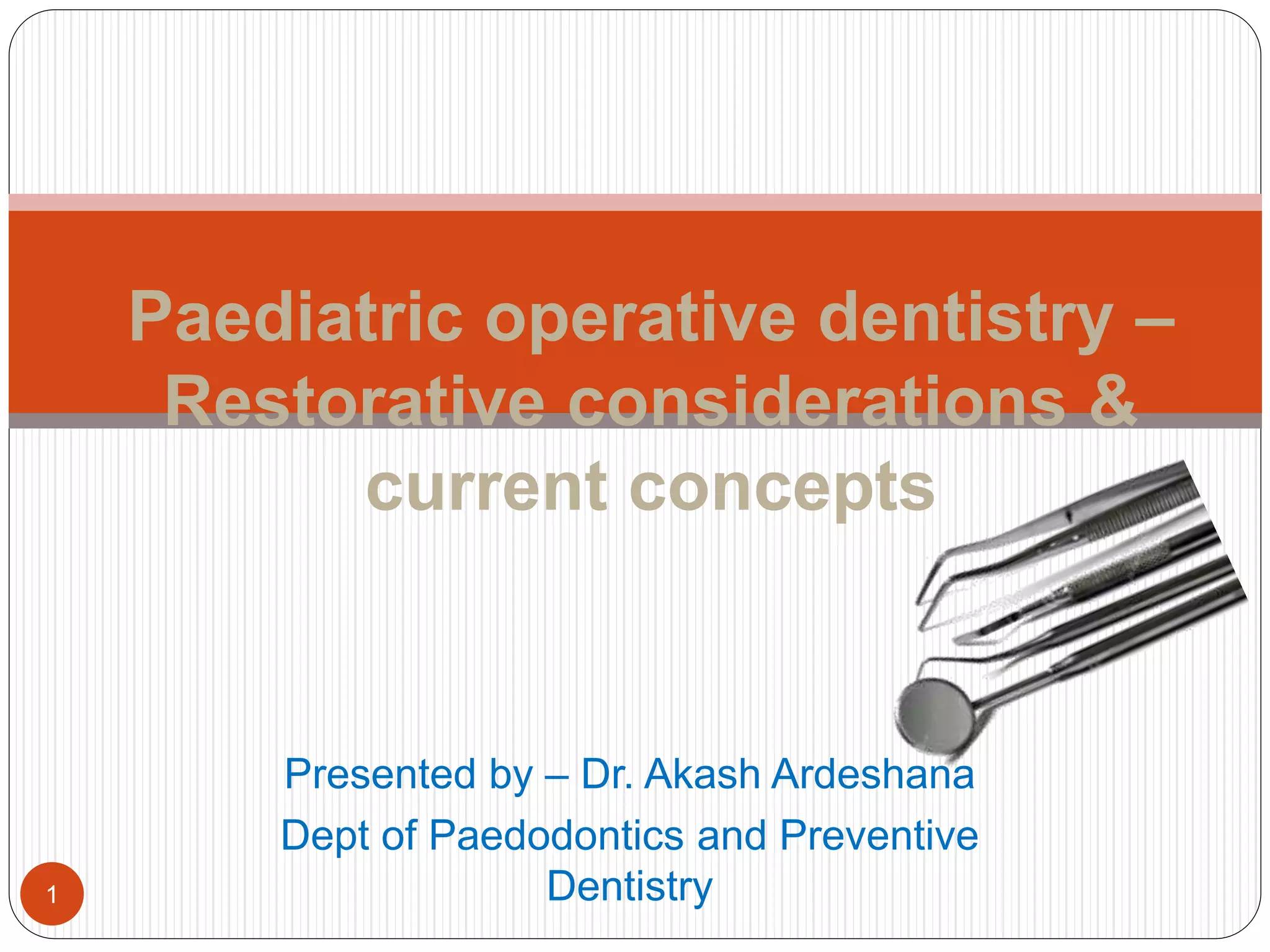 Paediatric operative dentistry – Restorative considerations & current concepts

Presented by – Dr. Akash Ardeshana

Dept of Paedodontics and Preventive Dentistry

1